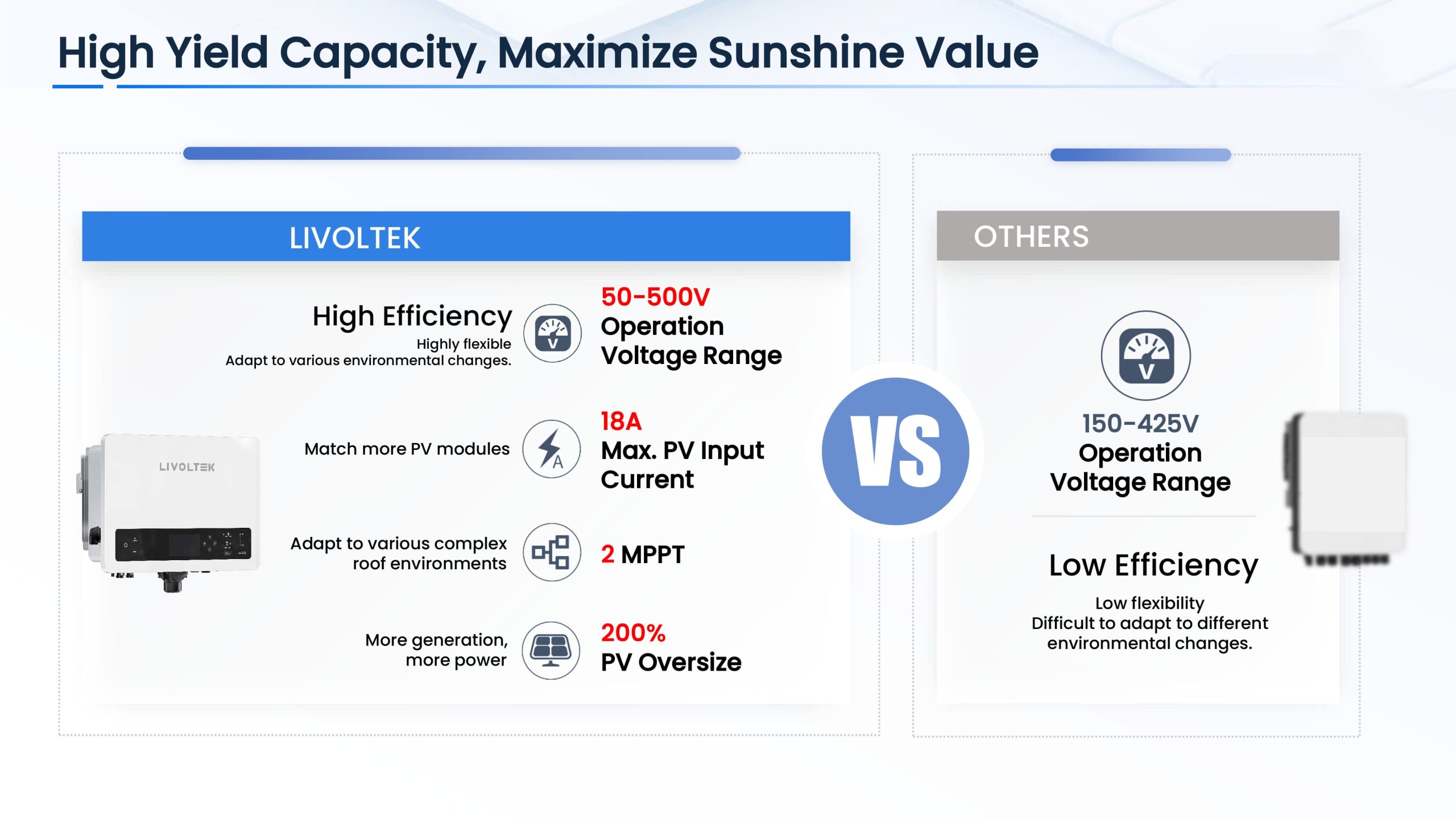 High Yield Capacity, Maximize Sunshine Value

LIVOLTEK

High Efficiency
Highly flexible
Adapt to various environmental changes.

V

50-500V
Operation Voltage Range

LIVOLTEK

Match more PV modules

A

18A
Max. PV Input Current

Adapt to various complex roof environments

2 MPPT

More generation, more power

200%
PV Oversize

VS

OTHERS

V

150-425V
Operation Voltage Range

Low Efficiency
Low flexibility
Difficult to adapt to different environmental changes.